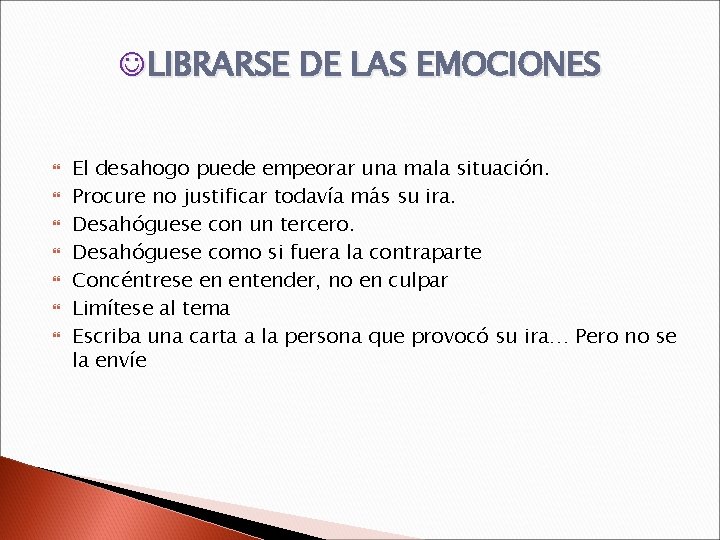 ☺LIBRARSE DE LAS EMOCIONES

- El desahogo puede empeorar una mala situación.
- Procure no justificar todavía más su ira.
- Desahóguese con un tercero.
- Desahóguese como si fuera la contraparte
- Concéntrese en entender, no en culpar
- Limítese al tema
- Escriba una carta a la persona que provocó su ira… Pero no se la envíe